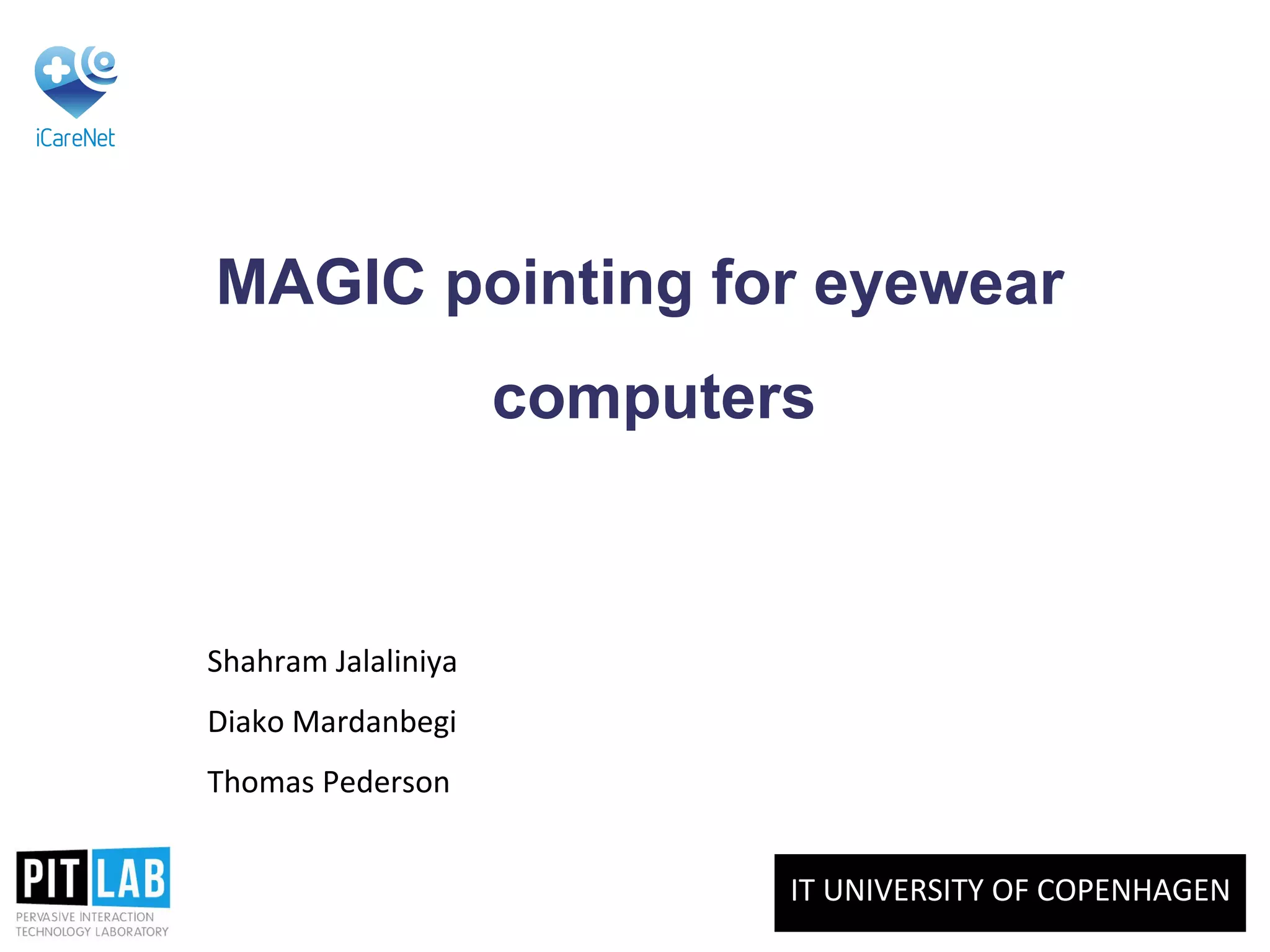 iCareNet

MAGIC pointing for eyewear computers

Shahram Jalaliniya

Diako Mardanbegi

Thomas Pederson

PIT LAB
PERVASIVE INTERACTION TECHNOLOGY LABORATORY

IT UNIVERSITY OF COPENHAGEN